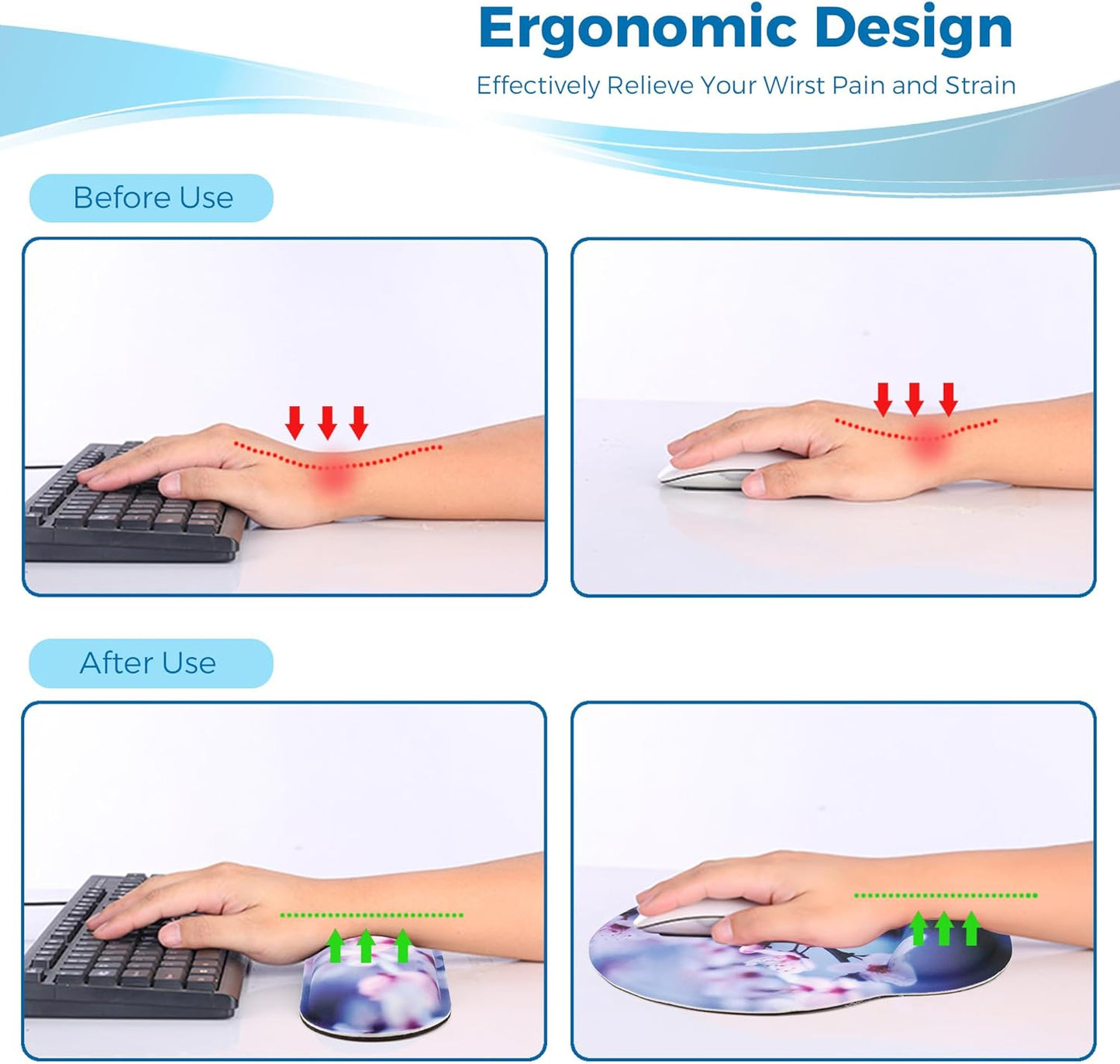 Ergonomic Design

Effectively Relieve Your Wirst Pain and Strain

Before Use

After Use